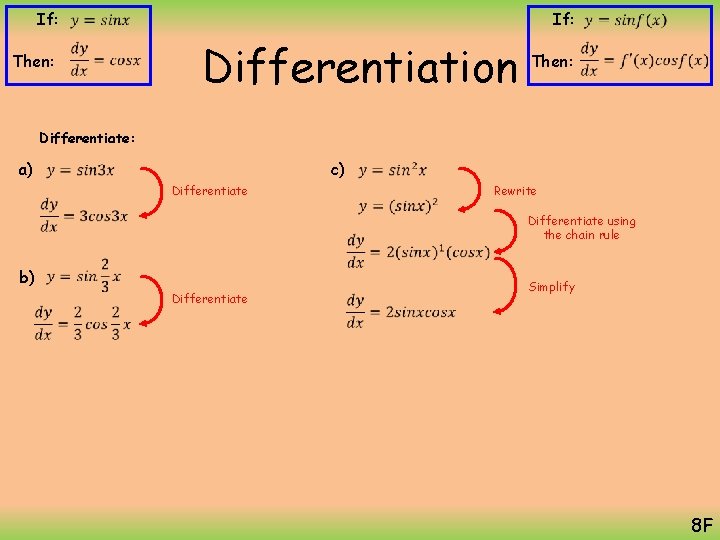 If: $y = sinx$

Then: $\frac{dy}{dx} = cosx$

Differentiation

If: $y = sinf(x)$

Then: $\frac{dy}{dx} = f'(x)cosf(x)$

Differentiate:

a) $y = sin3x$

Differentiate

$\frac{dy}{dx} = 3cos3x$

b) $y = sin\frac{2}{3}x$

Differentiate

$\frac{dy}{dx} = \frac{2}{3}cos\frac{2}{3}x$

c) $y = sin^2x$

Rewrite

$y = (sinx)^2$

Differentiate using the chain rule

$\frac{dy}{dx} = 2(sinx)^1(cosx)$

Simplify

$\frac{dy}{dx} = 2sinxcosx$

8F